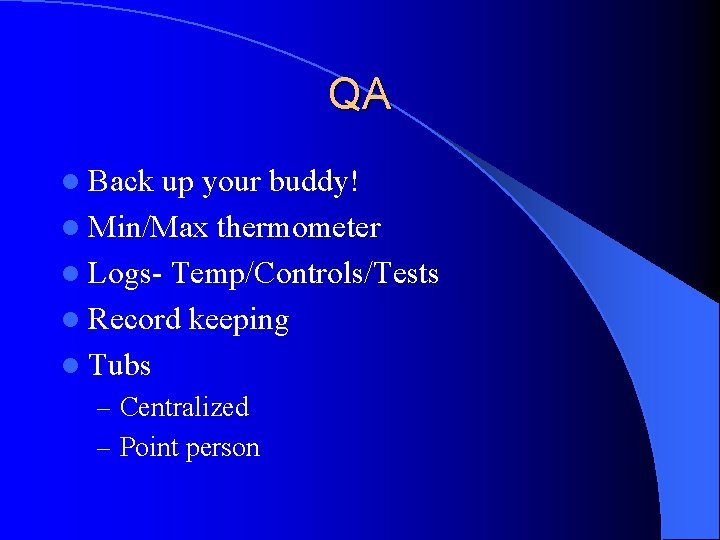 QA

- Back up your buddy!
- Min/Max thermometer
- Logs- Temp/Controls/Tests
- Record keeping
- Tubs
  – Centralized
  – Point person